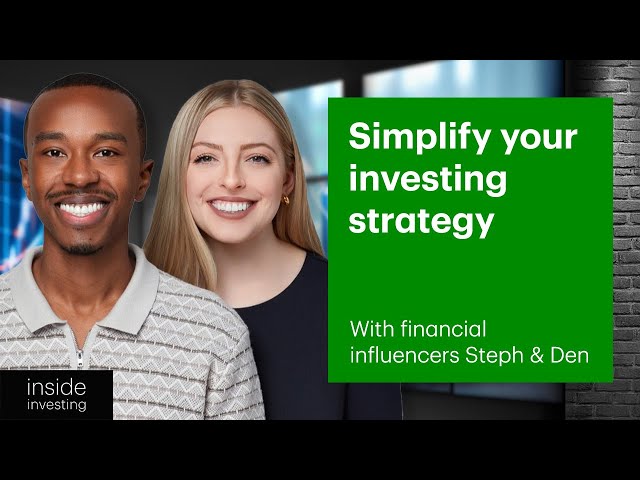 Simplify your investing strategy

With financial influencers Steph & Den

inside investing